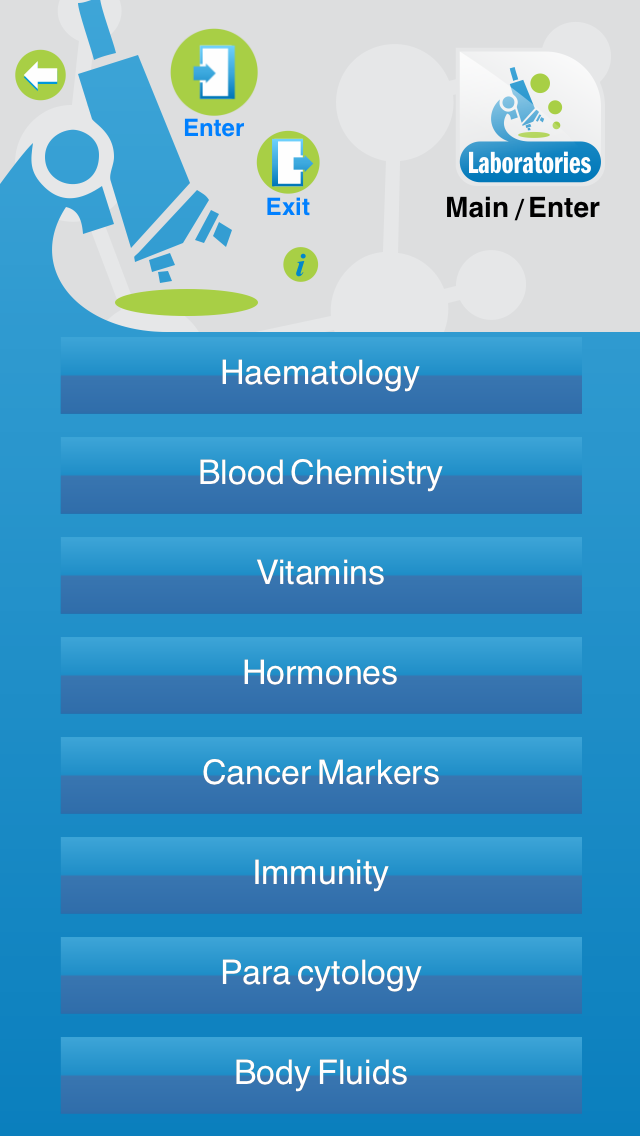 Enter

Exit

i

Laboratories

Main / Enter

Haematology

Blood Chemistry

Vitamins

Hormones

Cancer Markers

Immunity

Para cytology

Body Fluids